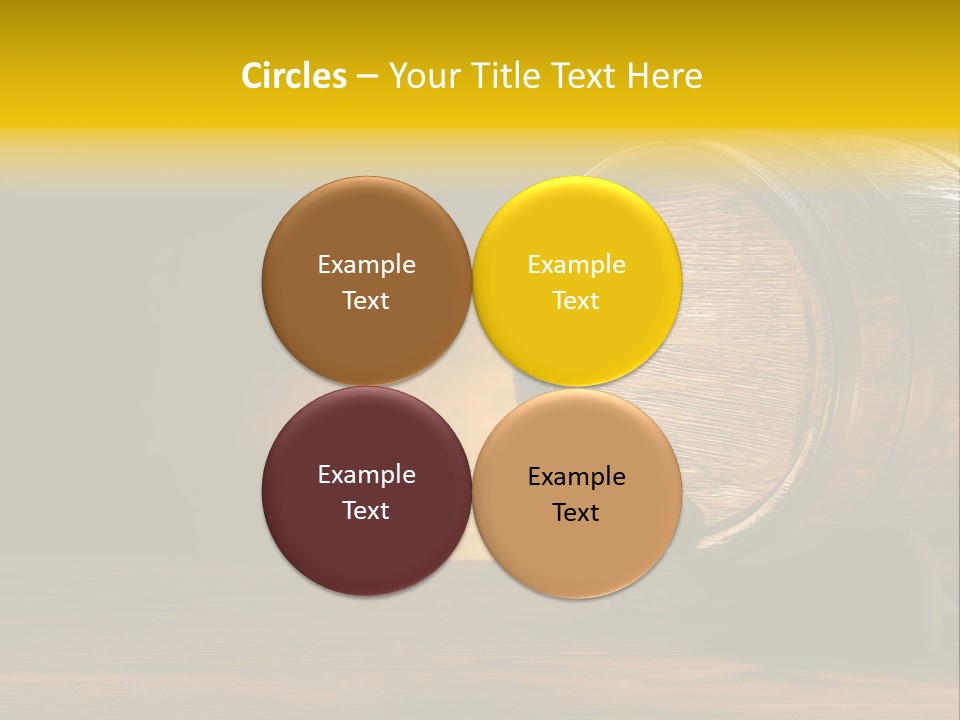 Circles – Your Title Text Here

Example Text

Example Text

Example Text

Example Text